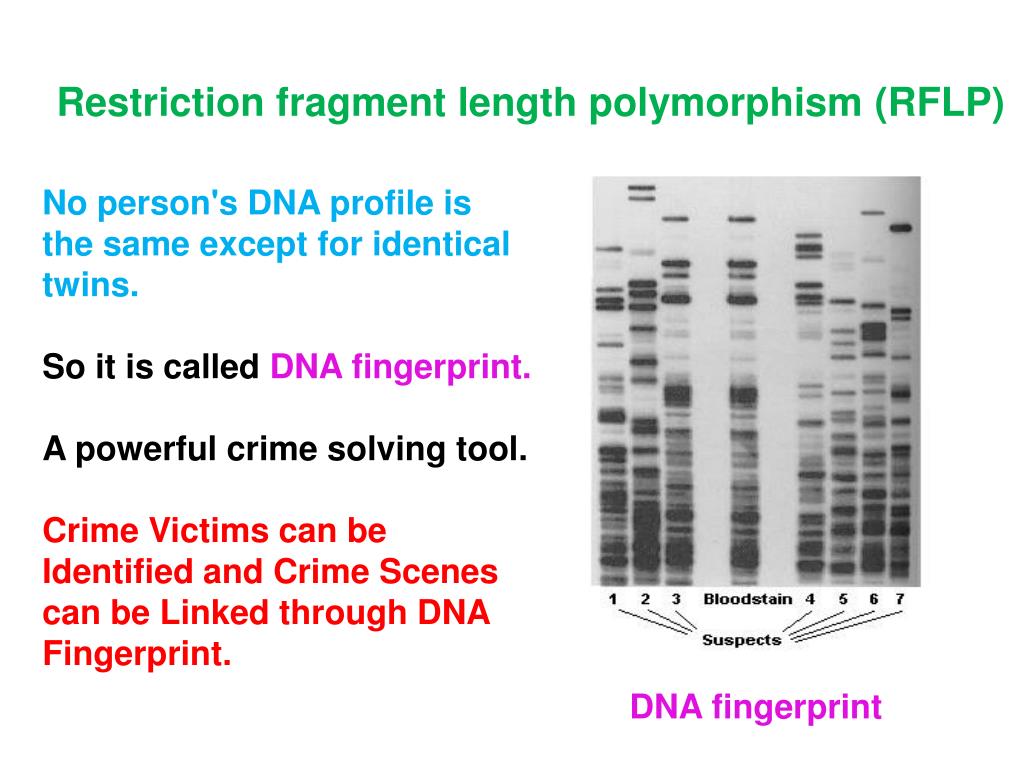 Restriction fragment length polymorphism (RFLP)

No person's DNA profile is the same except for identical twins.

So it is called DNA fingerprint.

A powerful crime solving tool.

Crime Victims can be Identified and Crime Scenes can be Linked through DNA Fingerprint.

1 2 3 Bloodstain 4 5 6 7

Suspects

DNA fingerprint